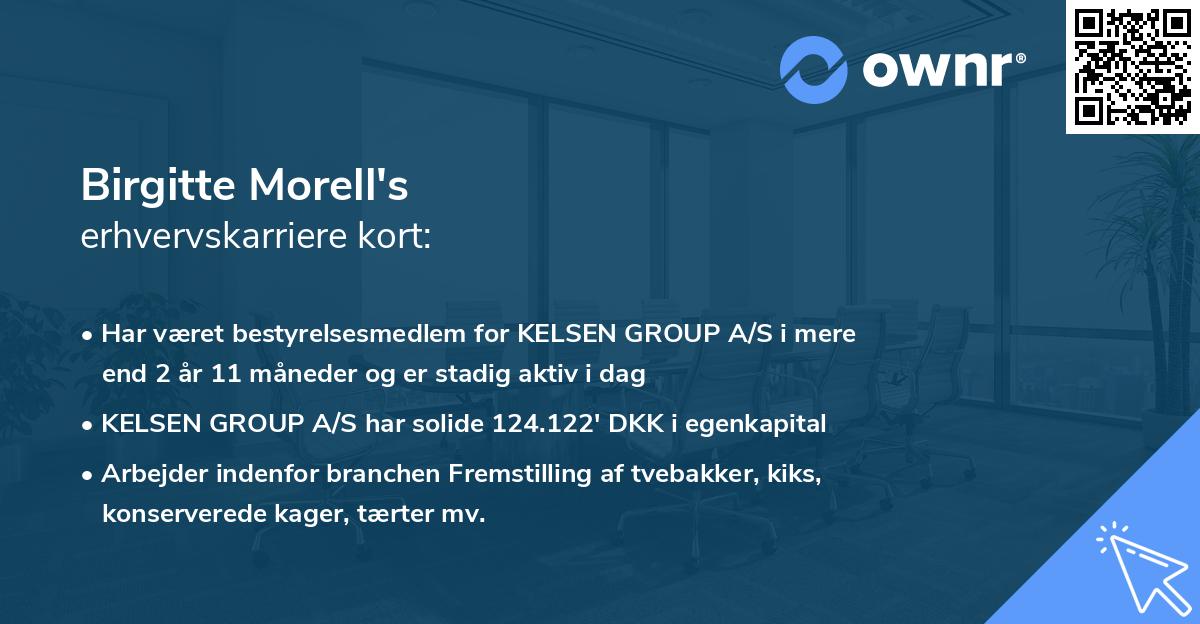 ownr®

Birgitte Morell's
erhvervskarriere kort:

• Har været bestyrelsesmedlem for KELSEN GROUP A/S i mere end 2 år 11 måneder og er stadig aktiv i dag
• KELSEN GROUP A/S har solide 124.122' DKK i egenkapital
• Arbejder indenfor branchen Fremstilling af tvebakker, kiks, konserverede kager, tærter mv.